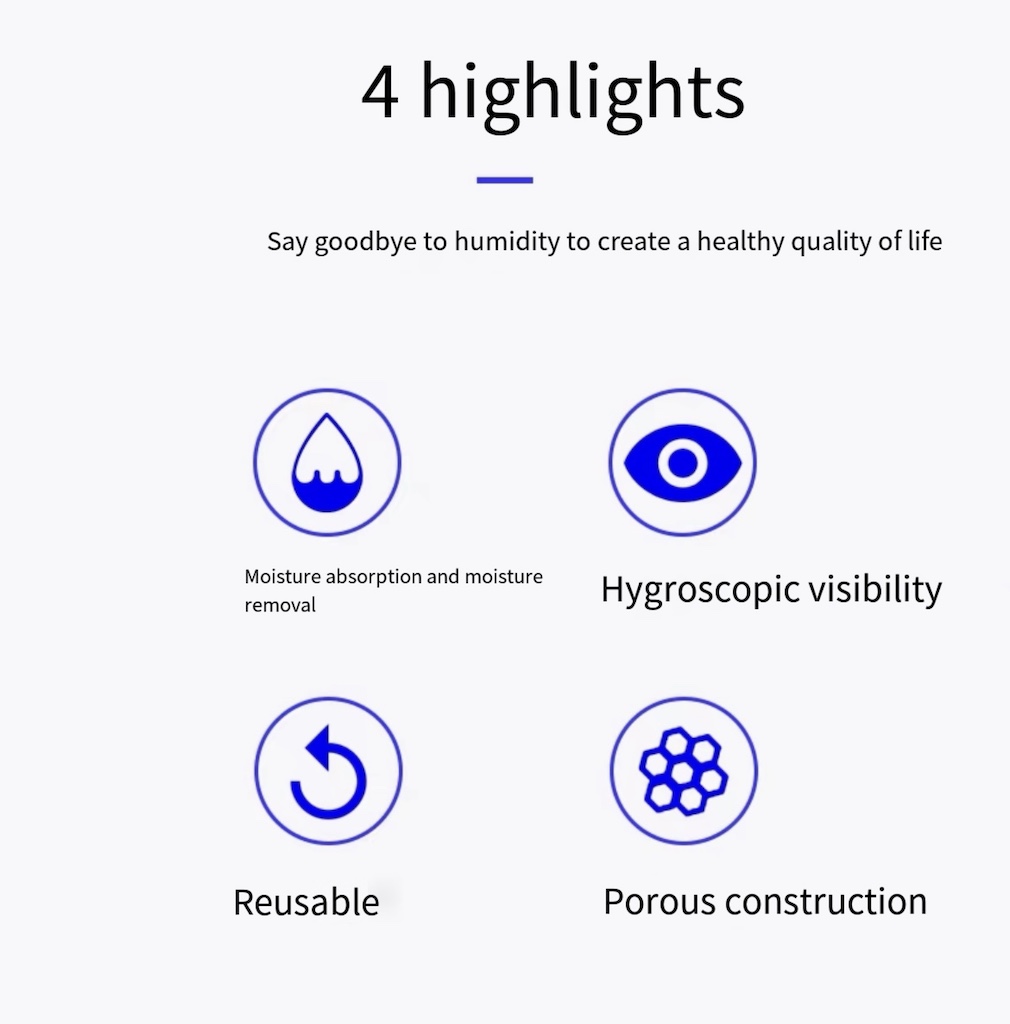 4 highlights

Say goodbye to humidity to create a healthy quality of life

Moisture absorption and moisture removal

Hygroscopic visibility

Reusable

Porous construction